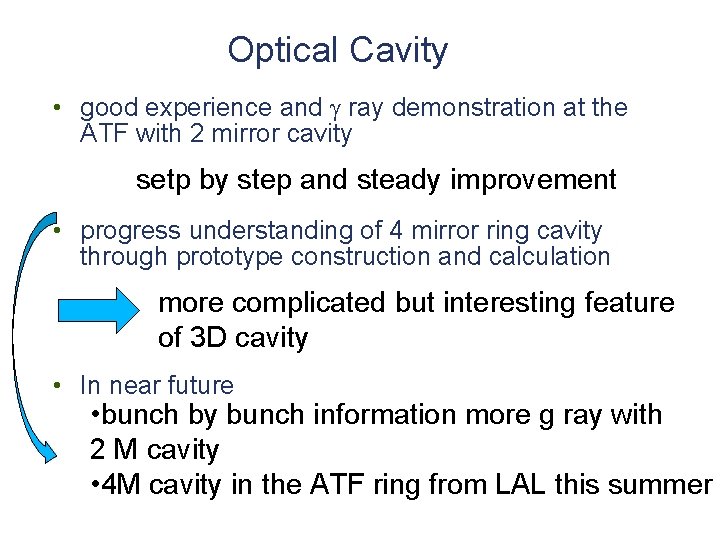 Optical Cavity

• good experience and $\gamma$ ray demonstration at the ATF with 2 mirror cavity

setp by step and steady improvement

• progress understanding of 4 mirror ring cavity through prototype construction and calculation

more complicated but interesting feature of 3D cavity

• In near future

•bunch by bunch information more g ray with 2 M cavity

•4M cavity in the ATF ring from LAL this summer